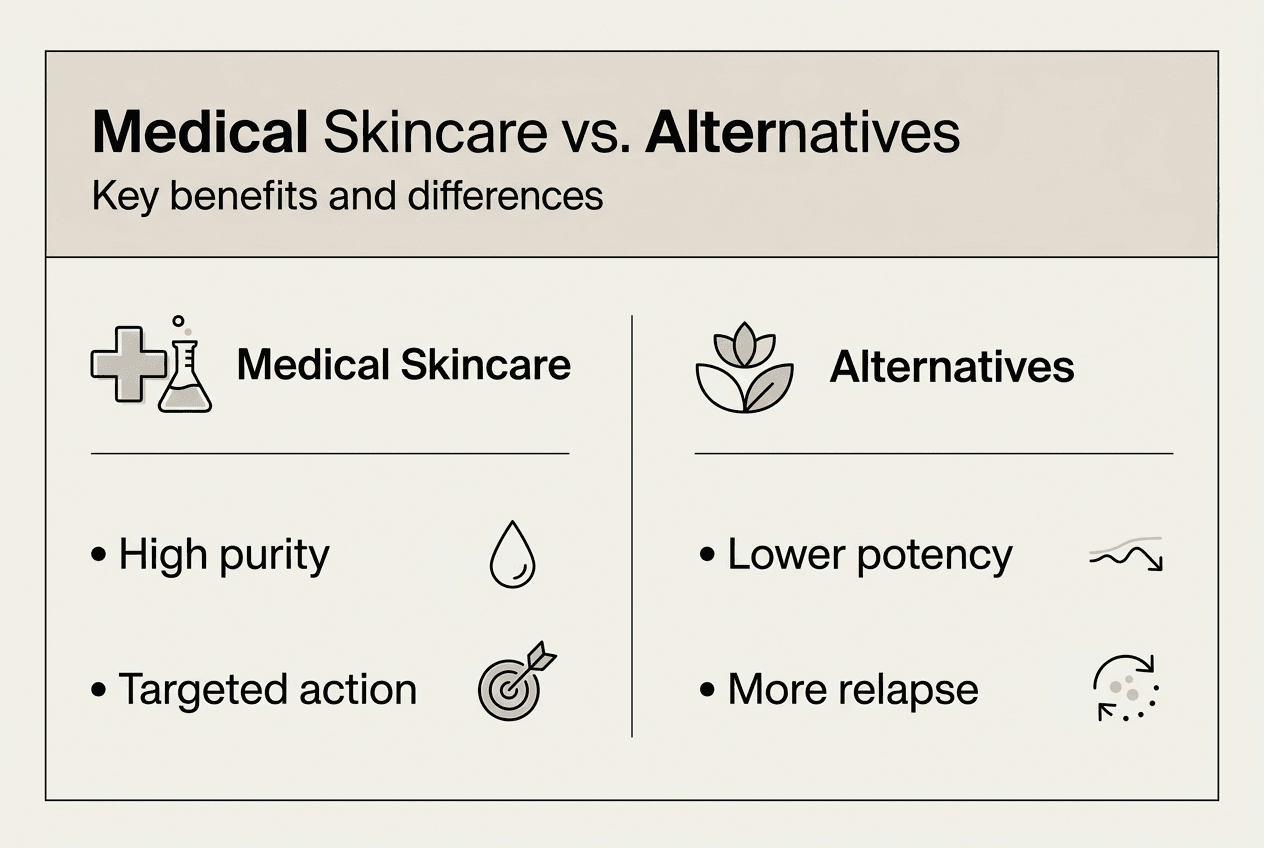 Medical Skincare vs. Alternatives
Key benefits and differences

Medical Skincare

• High purity

• Targeted action

Alternatives

• Lower potency

• More relapse